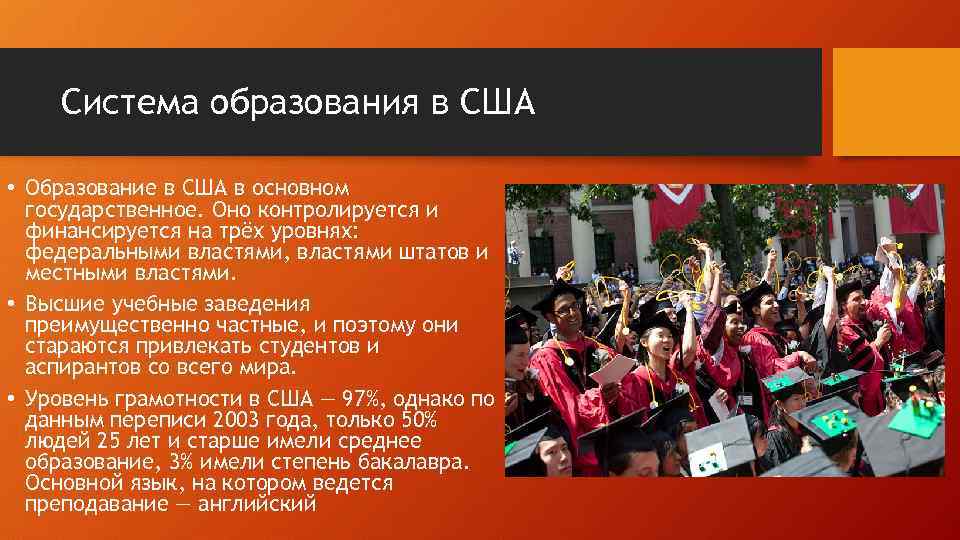 Система образования в США

• Образование в США в основном государственное. Оно контролируется и финансируется на трёх уровнях: федеральными властями, властями штатов и местными властями.

• Высшие учебные заведения преимущественно частные, и поэтому они стараются привлекать студентов и аспирантов со всего мира.

• Уровень грамотности в США — 97%, однако по данным переписи 2003 года, только 50% людей 25 лет и старше имели среднее образование, 3% имели степень бакалавра. Основной язык, на котором ведется преподавание — английский